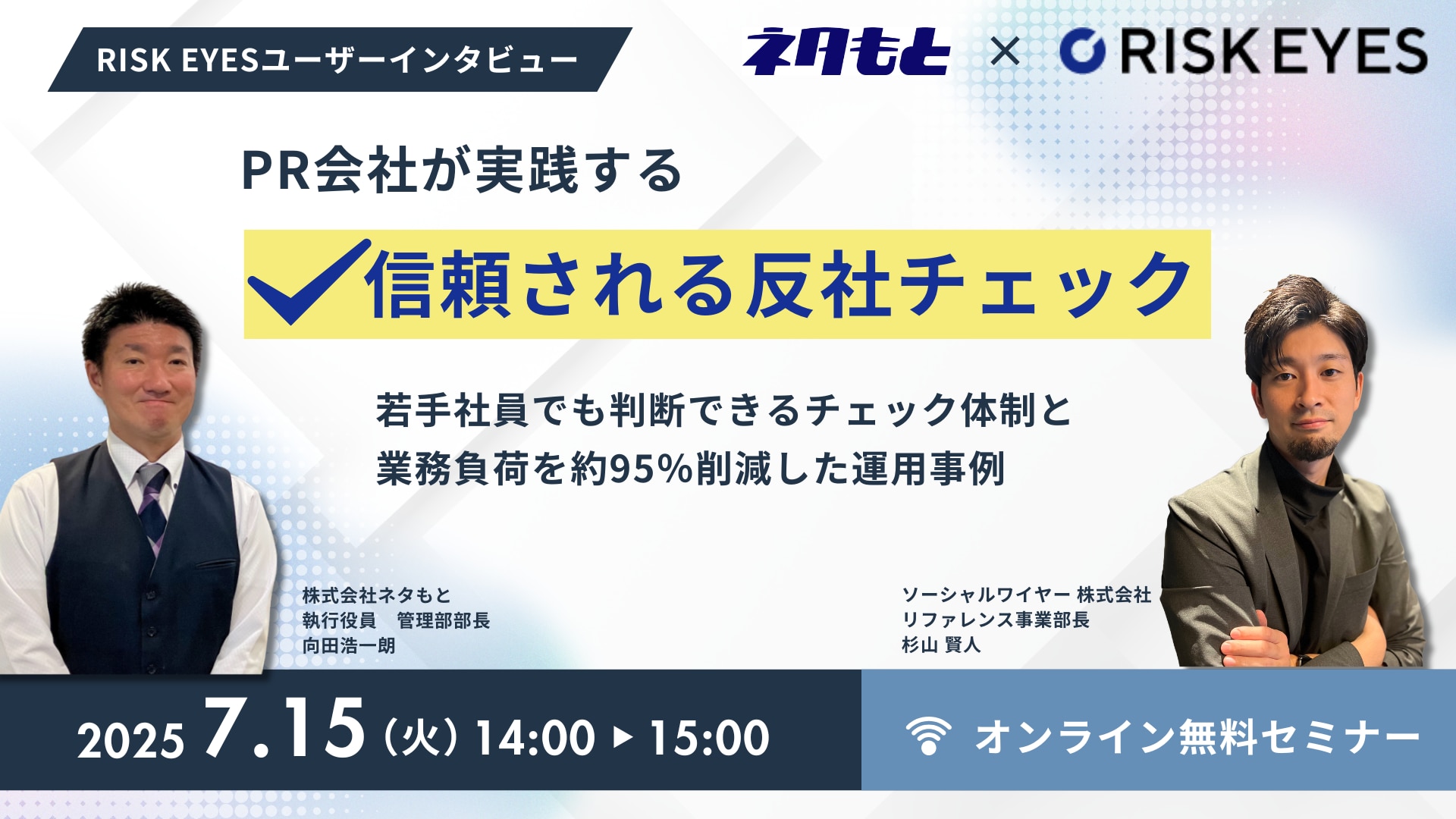 RISK EYESユーザーインタビュー

ネタもと × RISK EYES

PR会社が実践する

信頼される反社チェック

若手社員でも判断できるチェック体制と
業務負荷を約95%削減した運用事例

株式会社ネタもと
執行役員　管理部部長
向田浩一朗

ソーシャルワイヤー 株式会社
リファレンス事業部長
杉山 賢人

2025 7.15 (火) 14:00 ▶ 15:00

オンライン無料セミナー